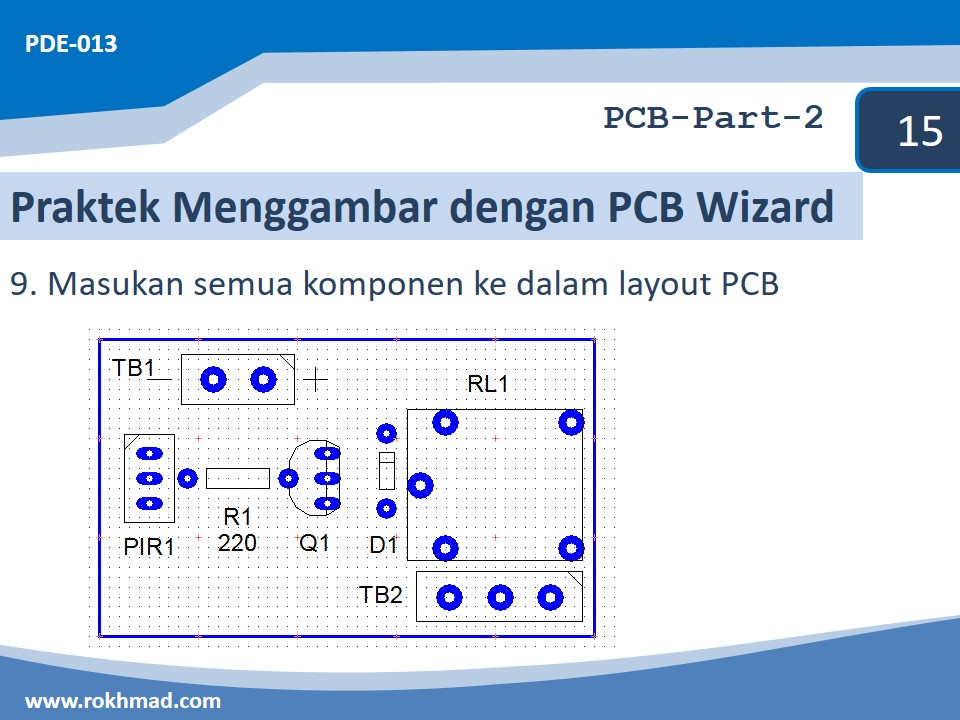 PDE-013

PCB-Part-2

15

Praktek Menggambar dengan PCB Wizard

9. Masukan semua komponen ke dalam layout PCB

TB1

RL1

R1
220

PIR1

Q1

D1

TB2

www.rokhmad.com